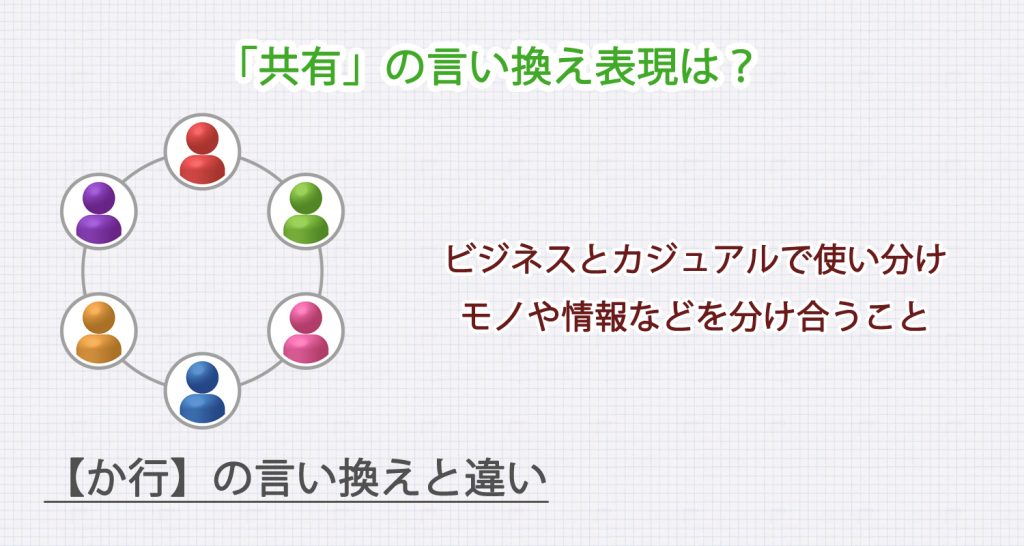 「共有」の言い換え表現は？

ビジネスとカジュアルで使い分け
モノや情報などを分け合うこと

【か行】の言い換えと違い